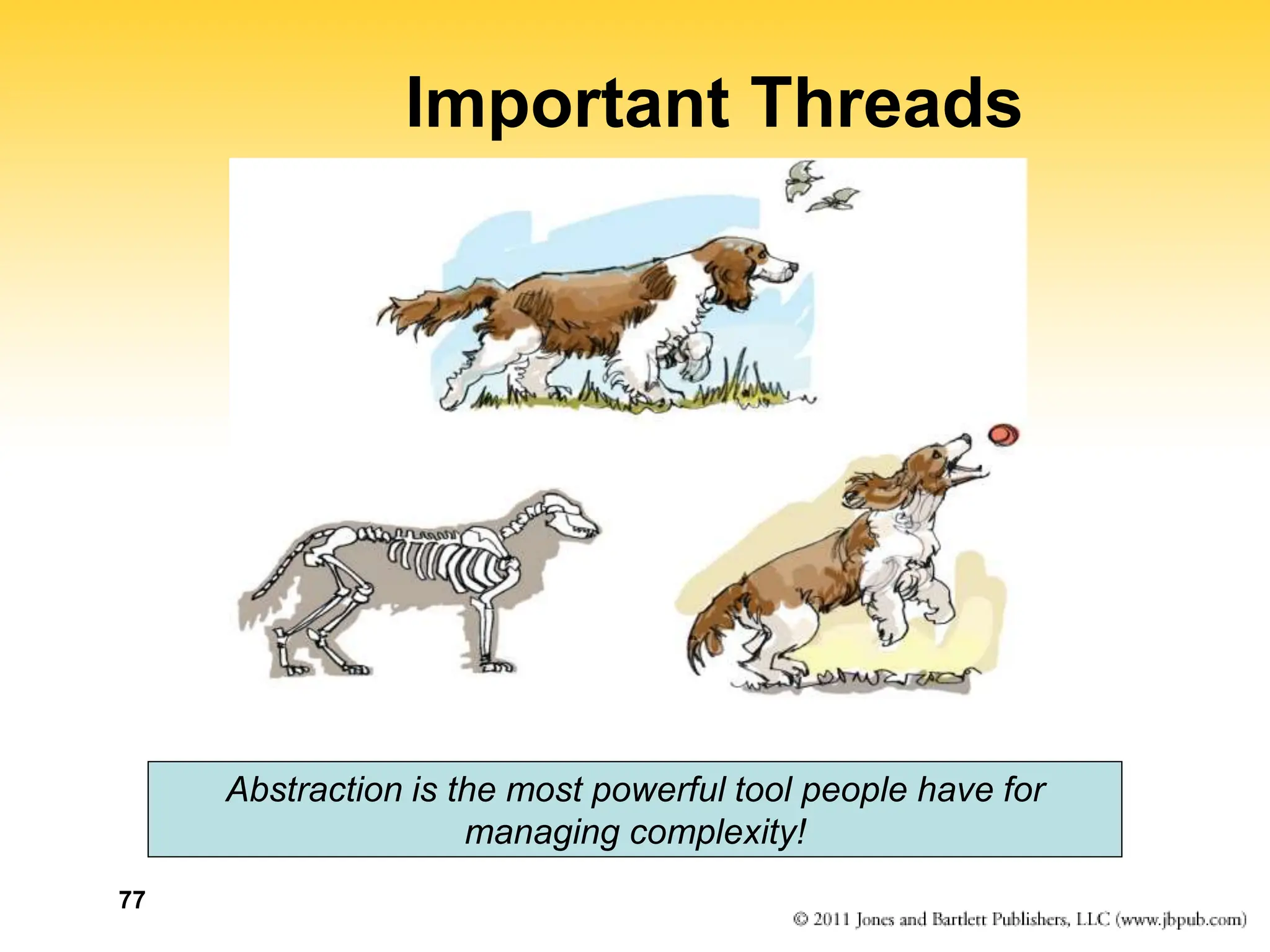 Important Threads

Abstraction is the most powerful tool people have for managing complexity!

77

© 2011 Jones and Bartlett Publishers, LLC (www.jbpub.com)